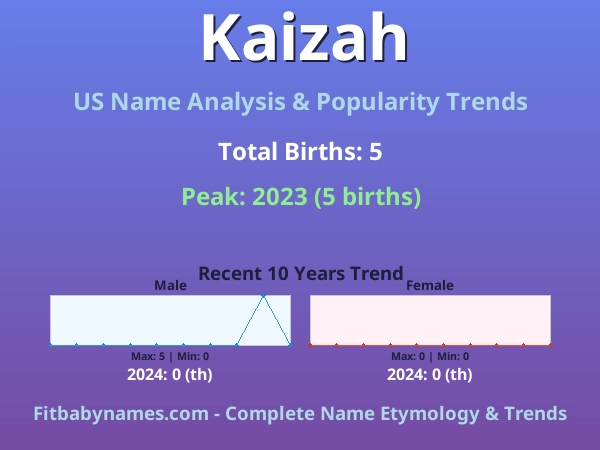 Kaizah

US Name Analysis & Popularity Trends

Total Births: 5

Peak: 2023 (5 births)

Recent 10 Years Trend

Male

Max: 5 | Min: 0

2024: 0 (th)

Female

Max: 0 | Min: 0

2024: 0 (th)

Fitbabynames.com - Complete Name Etymology & Trends